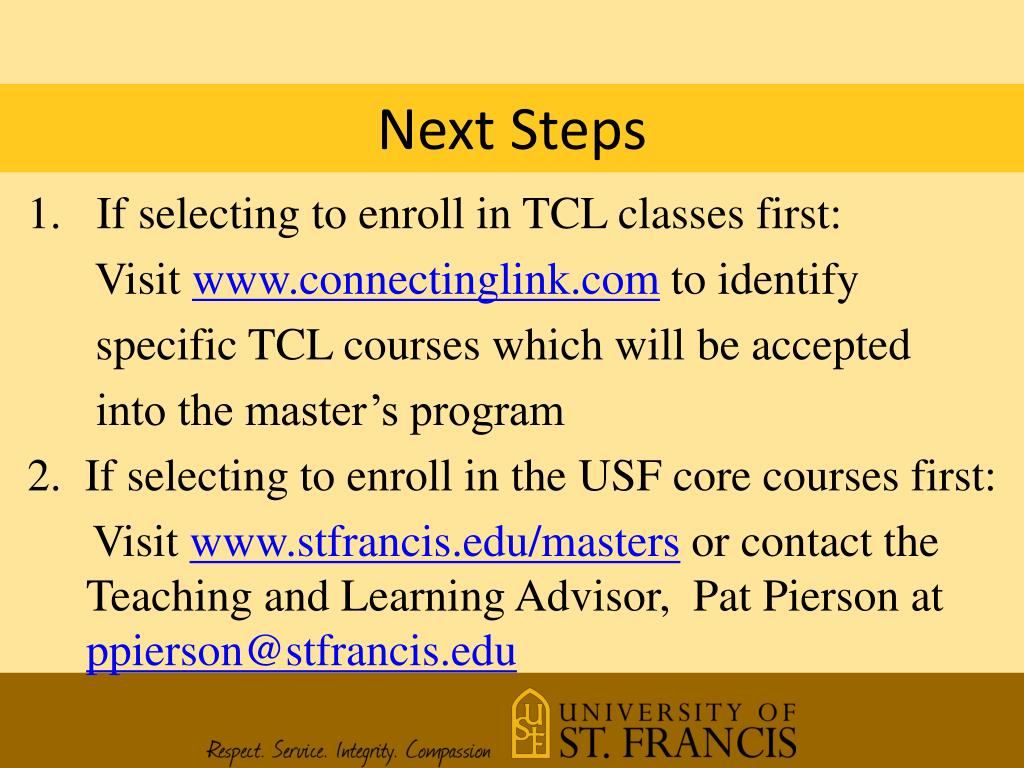 Next Steps

1. If selecting to enroll in TCL classes first: Visit www.connectinglink.com to identify specific TCL courses which will be accepted into the master's program

2. If selecting to enroll in the USF core courses first: Visit www.stfrancis.edu/masters or contact the Teaching and Learning Advisor, Pat Pierson at ppierson@stfrancis.edu

Respect. Service. Integrity. Compassion

USF

UNIVERSITY OF
ST. FRANCIS